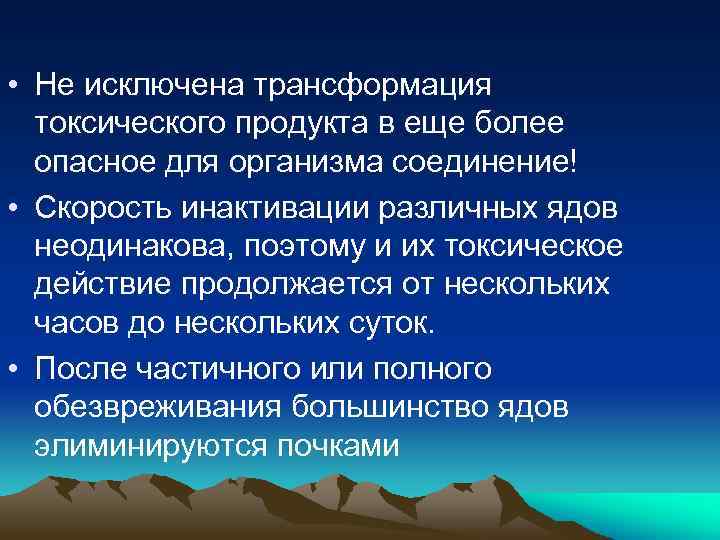 • Не исключена трансформация токсического продукта в еще более опасное для организма соединение!

• Скорость инактивации различных ядов неодинакова, поэтому и их токсическое действие продолжается от нескольких часов до нескольких суток.

• После частичного или полного обезвреживания большинство ядов элиминируются почками